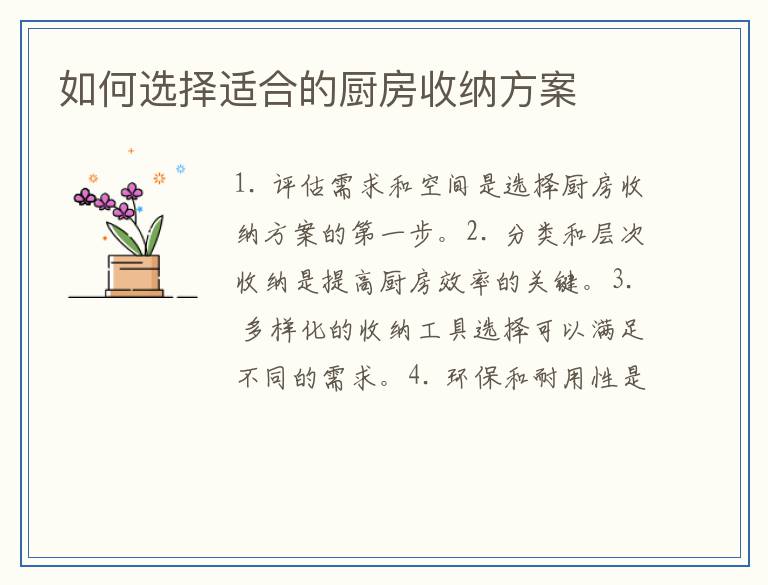 如何选择适合的厨房收纳方案

1. 评估需求和空间是选择厨房收纳方案的第一步。2. 分类和层次收纳是提高厨房效率的关键。3. 多样化的收纳工具选择可以满足不同的需求。4. 环保和耐用性是